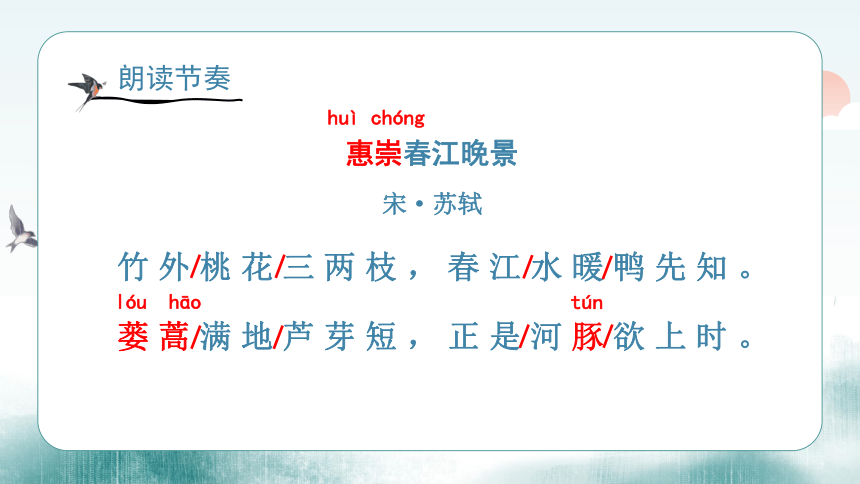 朗读节奏

huì chóng
惠崇春江晚景

宋·苏轼

竹外/桃花/三两枝，春江/水暖/鸭先知。
lóu hāo　　　　　　　　　　　tún
蒌蒿/满地/芦芽短，正是/河豚/欲上时。